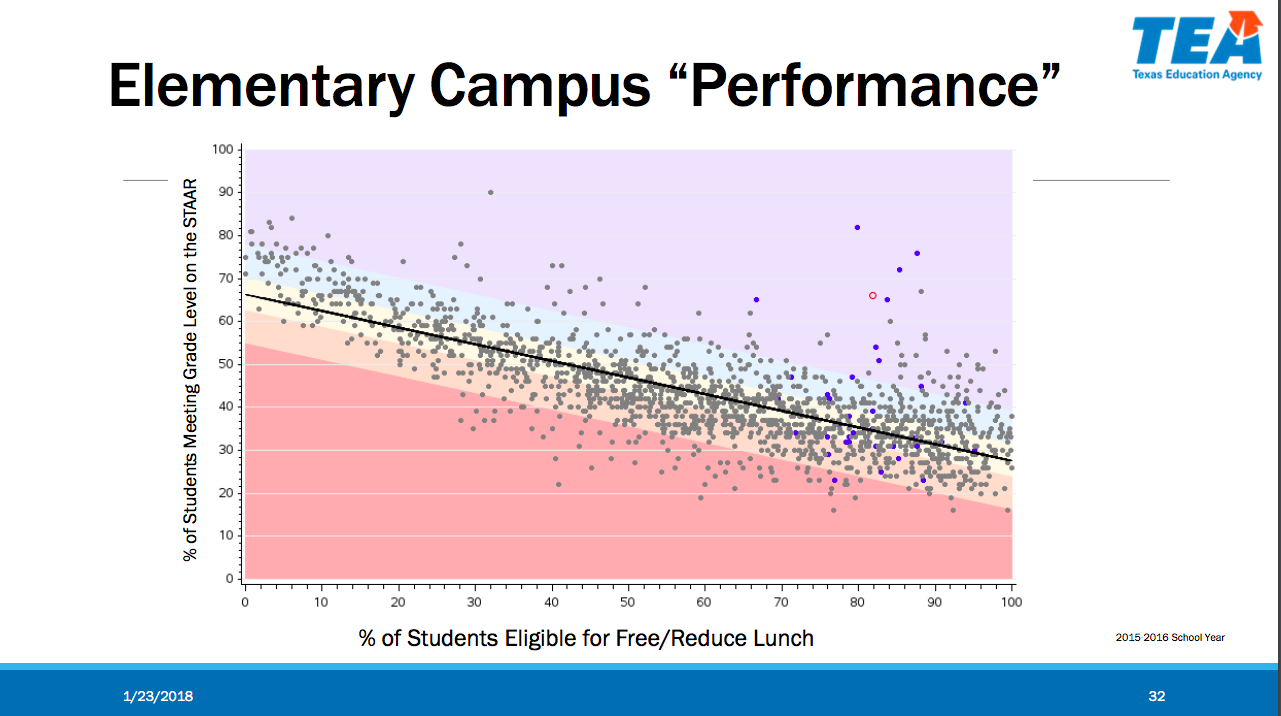 TEA
Texas Education Agency

Elementary Campus “Performance”

% of Students Meeting Grade Level on the STAAR

100
90
80
70
60
50
40
30
20
10
0

0 10 20 30 40 50 60 70 80 90 100

% of Students Eligible for Free/Reduce Lunch

2015 2016 School Year

1/23/2018

32